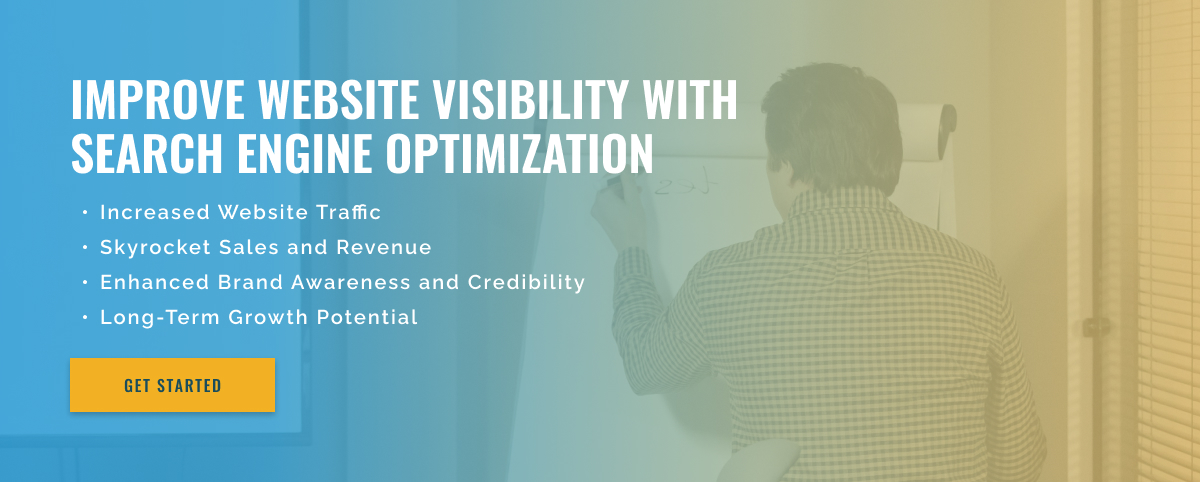 IMPROVE WEBSITE VISIBILITY WITH SEARCH ENGINE OPTIMIZATION

• Increased Website Traffic
• Skyrocket Sales and Revenue
• Enhanced Brand Awareness and Credibility
• Long-Term Growth Potential

GET STARTED